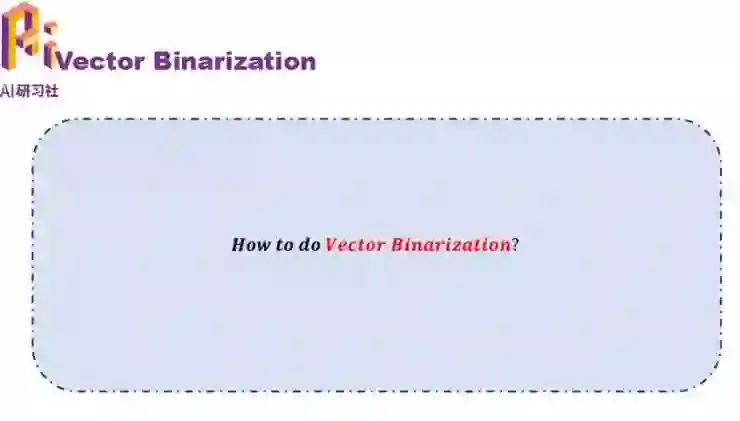 Vector Binarization
AI研习社

How to do Vector Binarization?